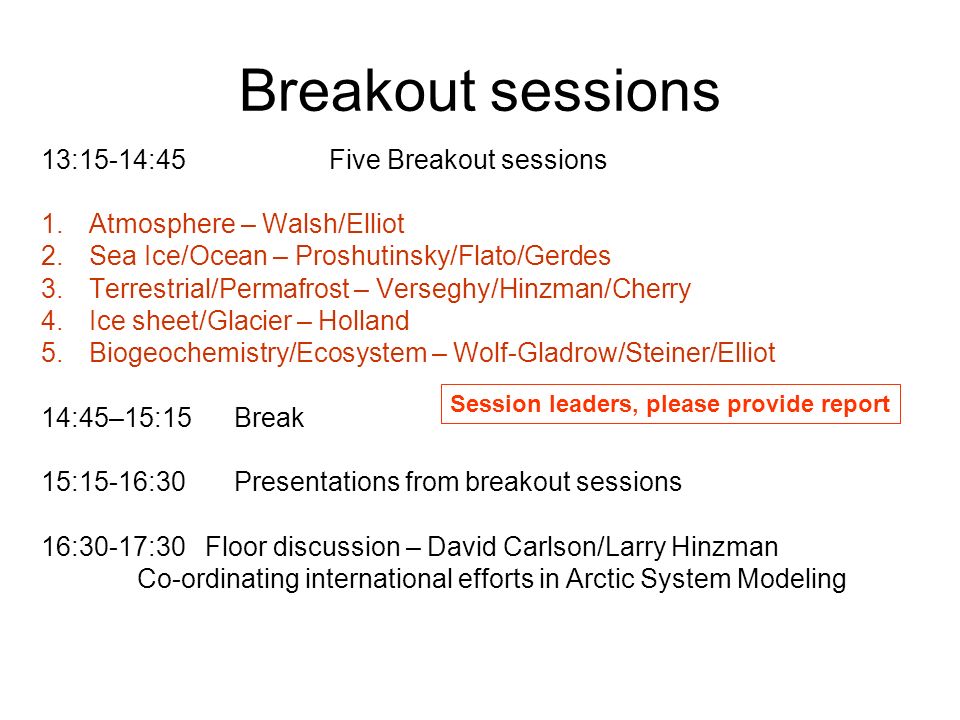 Breakout sessions

13:15-14:45 Five Breakout sessions

1. Atmosphere – Walsh/Elliot
2. Sea Ice/Ocean – Proshutinsky/Flato/Gerdes
3. Terrestrial/Permafrost – Verseghy/Hinzman/Cherry
4. Ice sheet/Glacier – Holland
5. Biogeochemistry/Ecosystem – Wolf-Gladrow/Steiner/Elliot

Session leaders, please provide report

14:45–15:15 Break

15:15-16:30 Presentations from breakout sessions

16:30-17:30 Floor discussion – David Carlson/Larry Hinzman
Co-ordinating international efforts in Arctic System Modeling